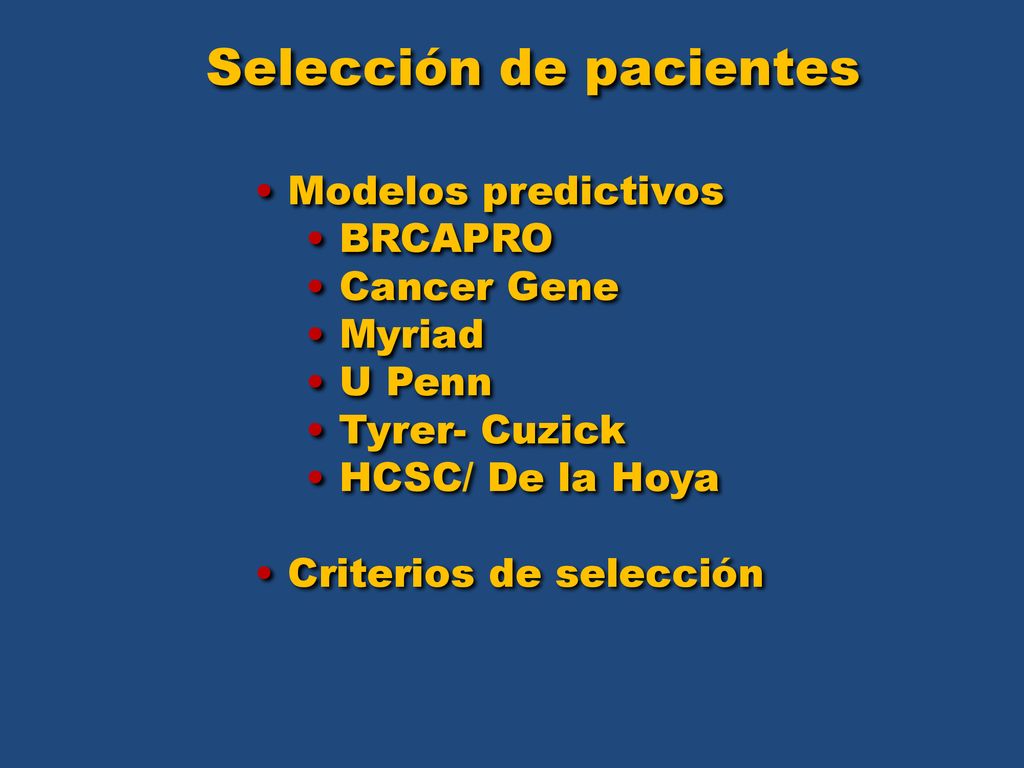 Selección de pacientes

• Modelos predictivos
• BRCAPRO
• Cancer Gene
• Myriad
• U Penn
• Tyrer- Cuzick
• HCSC/ De la Hoya

• Criterios de selección